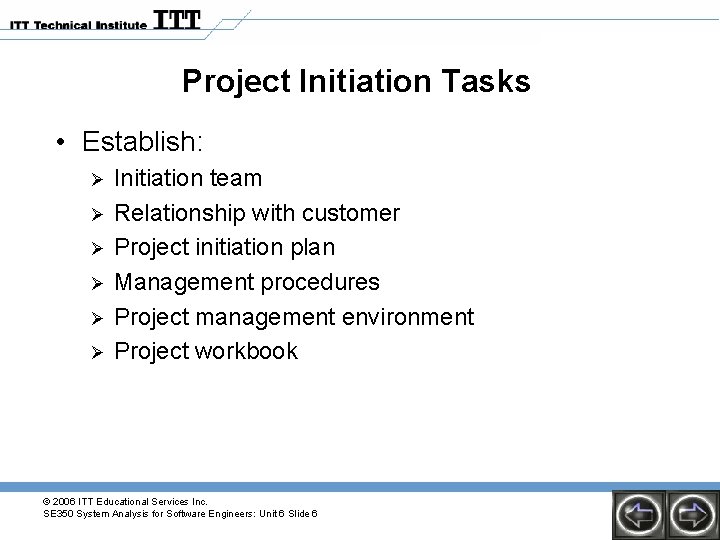 ITT Technical Institute ITT

Project Initiation Tasks

• Establish:
  ➢ Initiation team
  ➢ Relationship with customer
  ➢ Project initiation plan
  ➢ Management procedures
  ➢ Project management environment
  ➢ Project workbook

© 2006 ITT Educational Services Inc.
SE350 System Analysis for Software Engineers: Unit 6 Slide 6